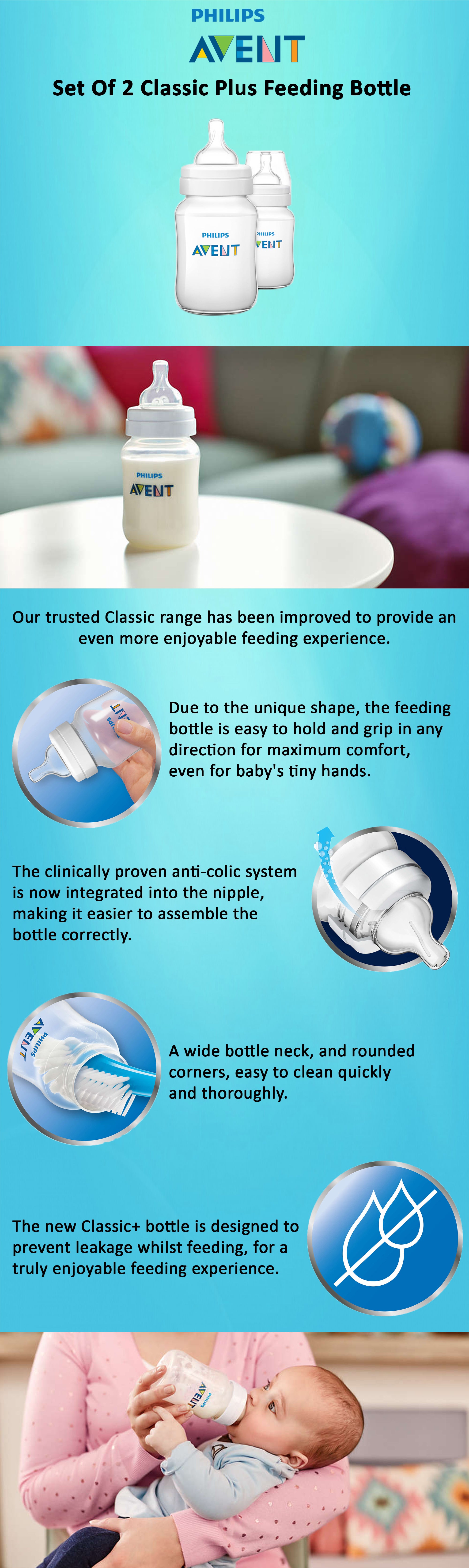 PHILIPS
AVENT

Set Of 2 Classic Plus Feeding Bottle

PHILIPS
AVENT

PHILIPS
AVENT

PHILIPS
AVENT

Our trusted Classic range has been improved to provide an even more enjoyable feeding experience.

Due to the unique shape, the feeding bottle is easy to hold and grip in any direction for maximum comfort, even for baby's tiny hands.

The clinically proven anti-colic system is now integrated into the nipple, making it easier to assemble the bottle correctly.

PHILIPS
AVENT

A wide bottle neck, and rounded corners, easy to clean quickly and thoroughly.

The new Classic+ bottle is designed to prevent leakage whilst feeding, for a truly enjoyable feeding experience.

AVENT